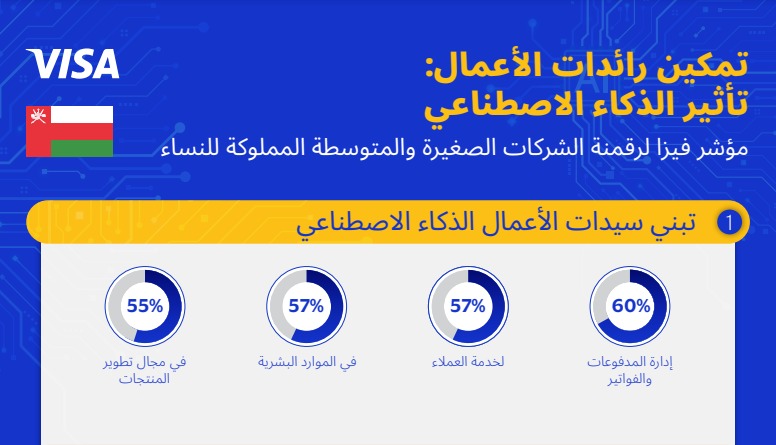 VISA

تمكين رائدات الأعمال:
تأثير الذكاء الاصطناعي

مؤشر فيزا لرقمنة الشركات الصغيرة والمتوسطة المملوكة للنساء

1 تبني سيدات الأعمال الذكاء الاصطناعي

60%
إدارة المدفوعات والفواتير

57%
لخدمة العملاء

57%
في الموارد البشرية

55%
في مجال تطوير المنتجات